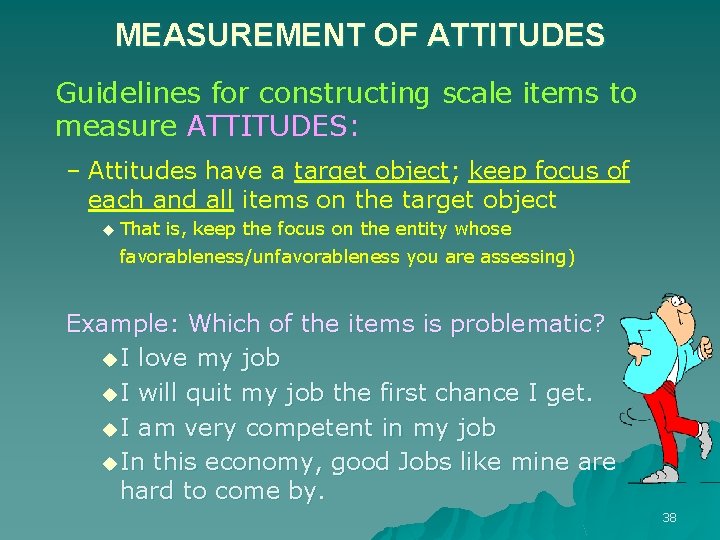 MEASUREMENT OF ATTITUDES

Guidelines for constructing scale items to measure ATTITUDES:

– Attitudes have a target object; keep focus of each and all items on the target object

◆ That is, keep the focus on the entity whose favorableness/unfavorableness you are assessing)

Example: Which of the items is problematic?

◆ I love my job

◆ I will quit my job the first chance I get.

◆ I am very competent in my job

◆ In this economy, good Jobs like mine are hard to come by.

38